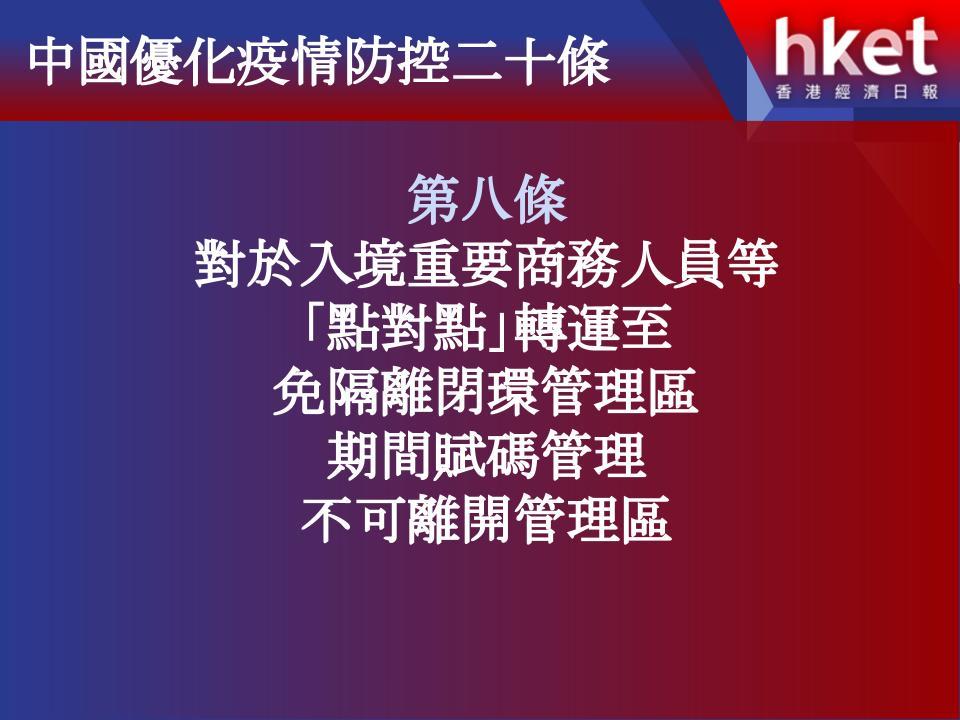 中國優化疫情防控二十條

hket
香港經濟日報

第八條
對於入境重要商務人員等
「點對點」轉運至
免隔離閉環管理區
期間賦碼管理
不可離開管理區